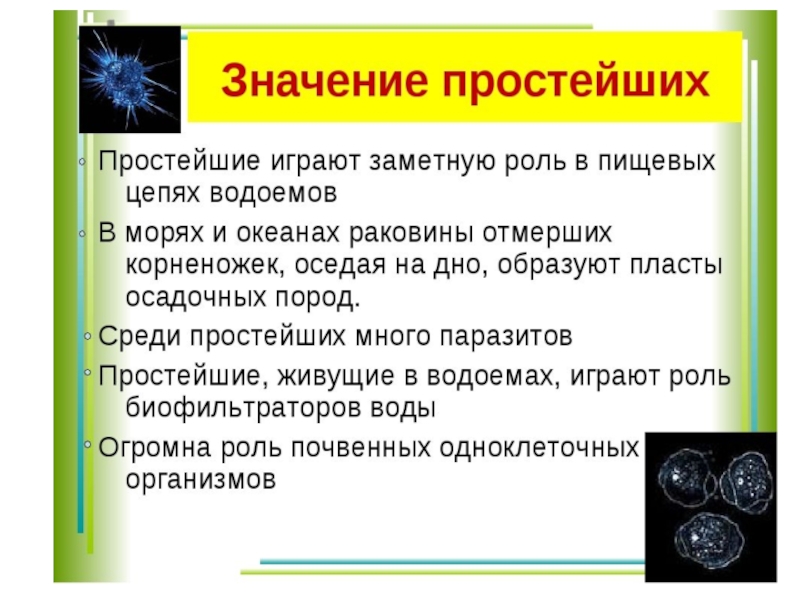 Значение простейших

◦ Простейшие играют заметную роль в пищевых цепях водоемов
◦ В морях и океанах раковины отмерших корненожек, оседая на дно, образуют пласты осадочных пород.
◦ Среди простейших много паразитов
◦ Простейшие, живущие в водоемах, играют роль биофильтраторов воды
◦ Огромна роль почвенных одноклеточных организмов